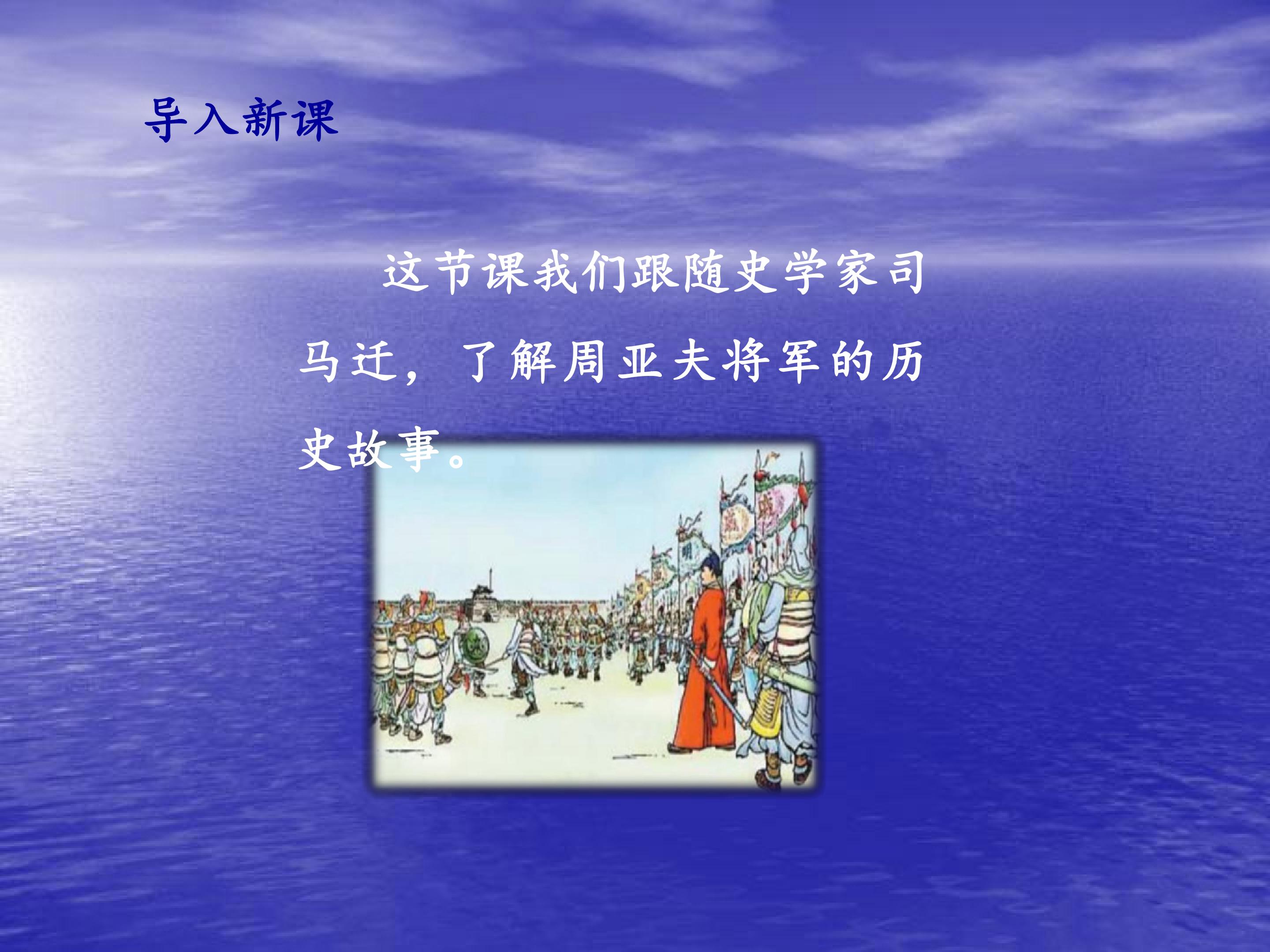 导入新课

这节课我们跟随史学家司马迁，了解周亚夫将军的历史故事。